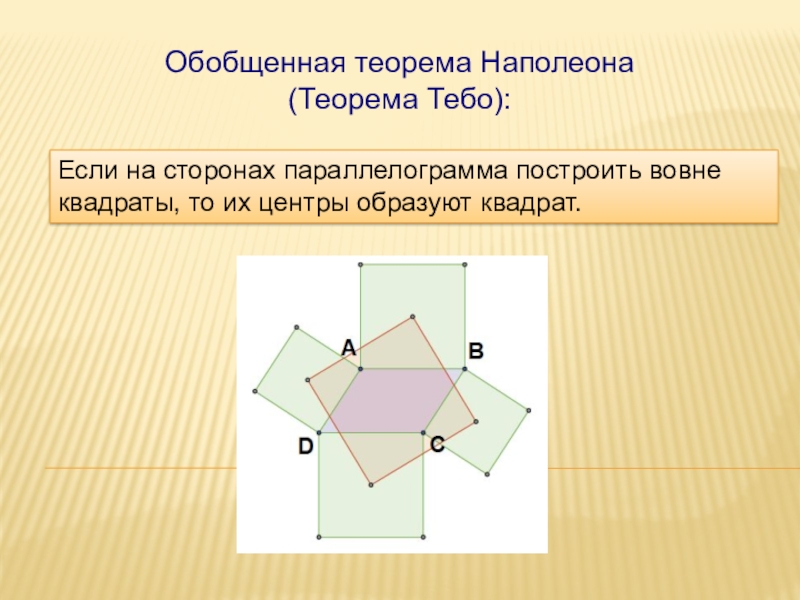 Обобщенная теорема Наполеона
(Теорема Тебо):

Если на сторонах параллелограмма построить вовне квадраты, то их центры образуют квадрат.

A
B
D
C